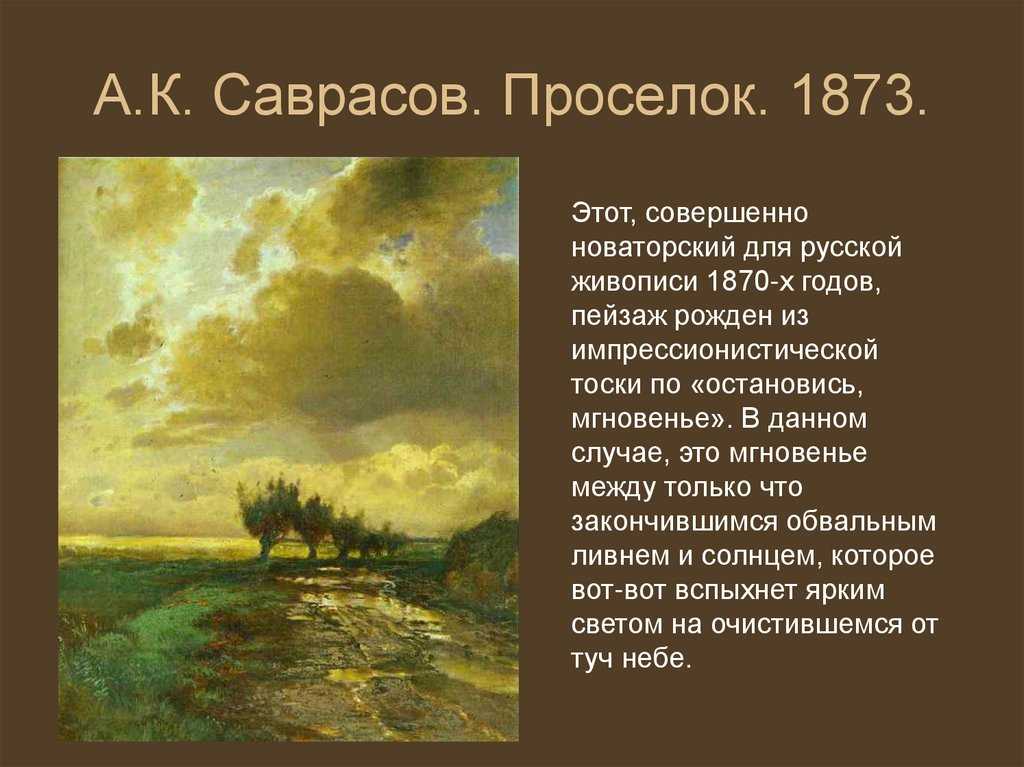 А.К. Саврасов. Проселок. 1873.

Этот, совершенно новаторский для русской живописи 1870-х годов, пейзаж рожден из импрессионистической тоски по «остановись, мгновенье». В данном случае, это мгновенье между только что закончившимся обвальным ливнем и солнцем, которое вот-вот вспыхнет ярким светом на очистившемся от туч небе.